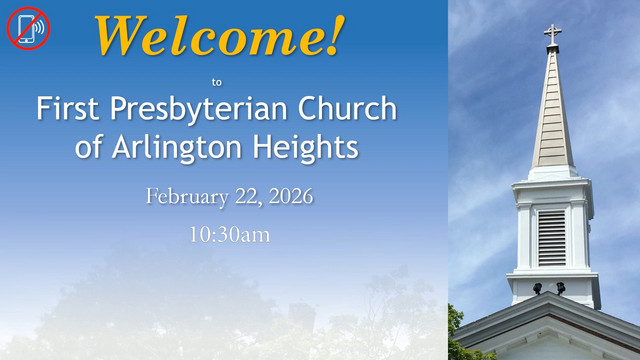 Welcome!

to

First Presbyterian Church of Arlington Heights

February 22, 2026

10:30am